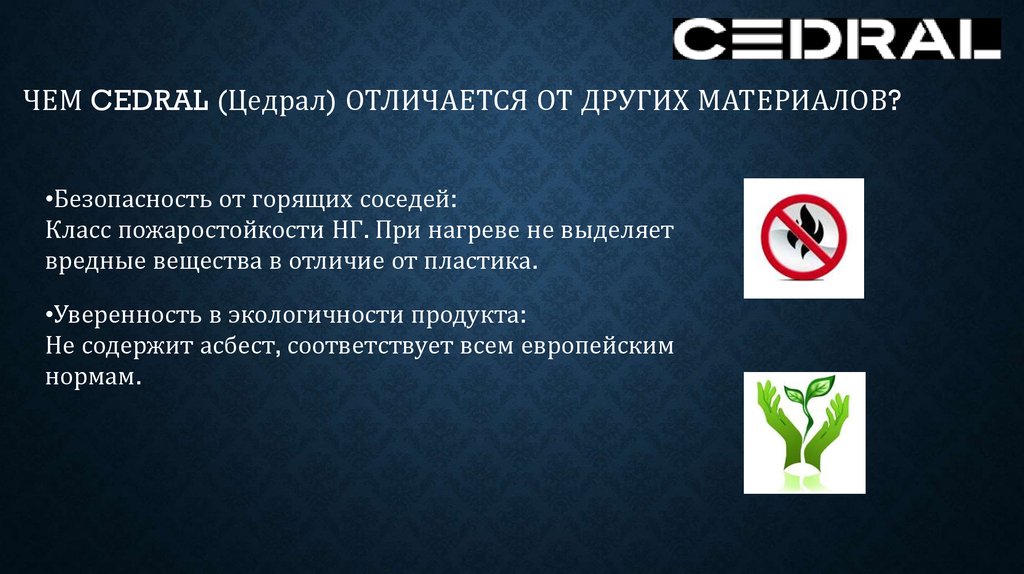 CEDRAL

ЧЕМ CEDRAL (Цедрал) ОТЛИЧАЕТСЯ ОТ ДРУГИХ МАТЕРИАЛОВ?

•Безопасность от горящих соседей:
Класс пожаростойкости НГ. При нагреве не выделяет вредные вещества в отличие от пластика.

•Уверенность в экологичности продукта:
Не содержит асбест, соответствует всем европейским нормам.